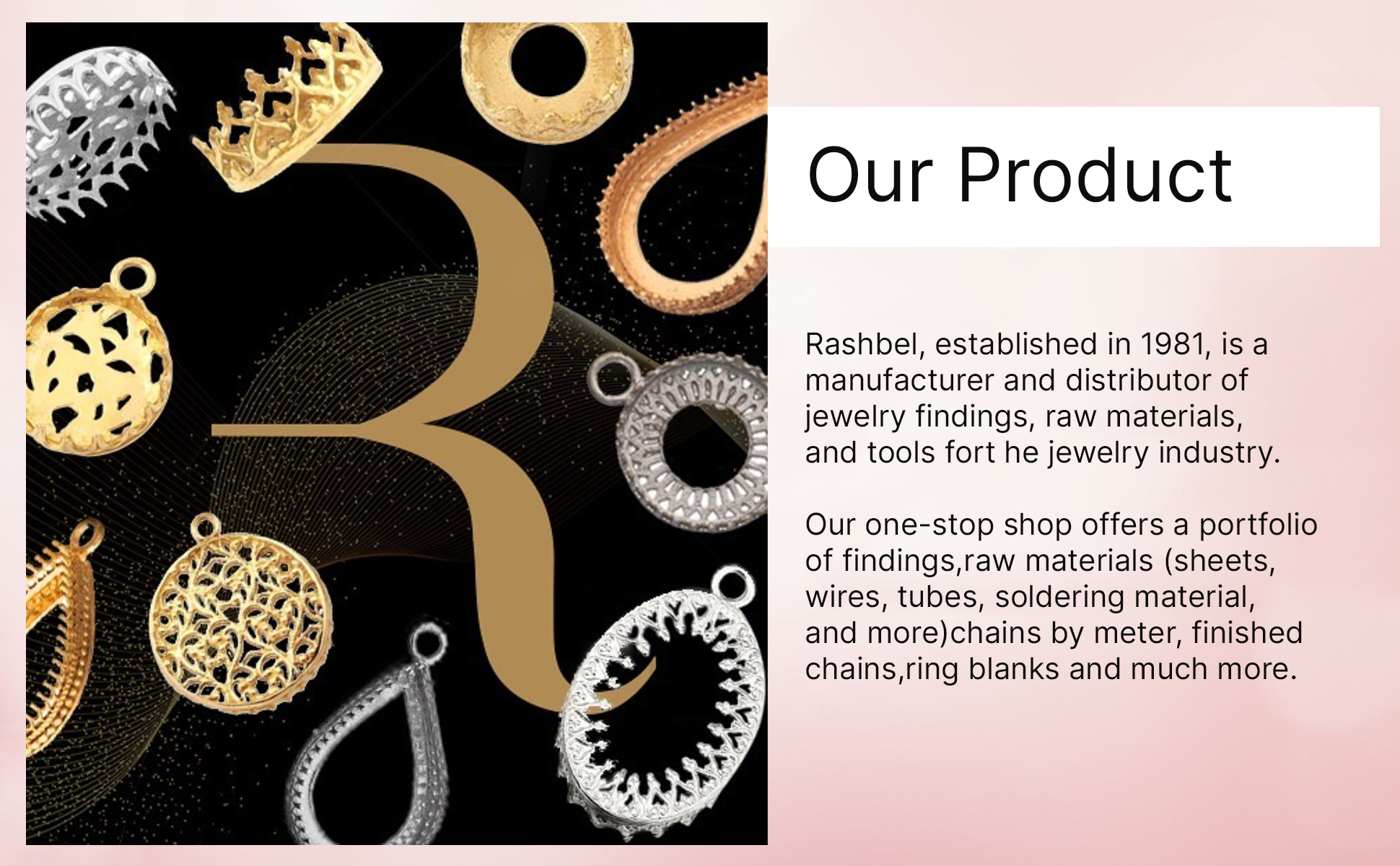 R

Our Product

Rashbel, established in 1981, is a manufacturer and distributor of jewelry findings, raw materials, and tools fort he jewelry industry.

Our one-stop shop offers a portfolio of findings,raw materials (sheets, wires, tubes, soldering material, and more)chains by meter, finished chains,ring blanks and much more.